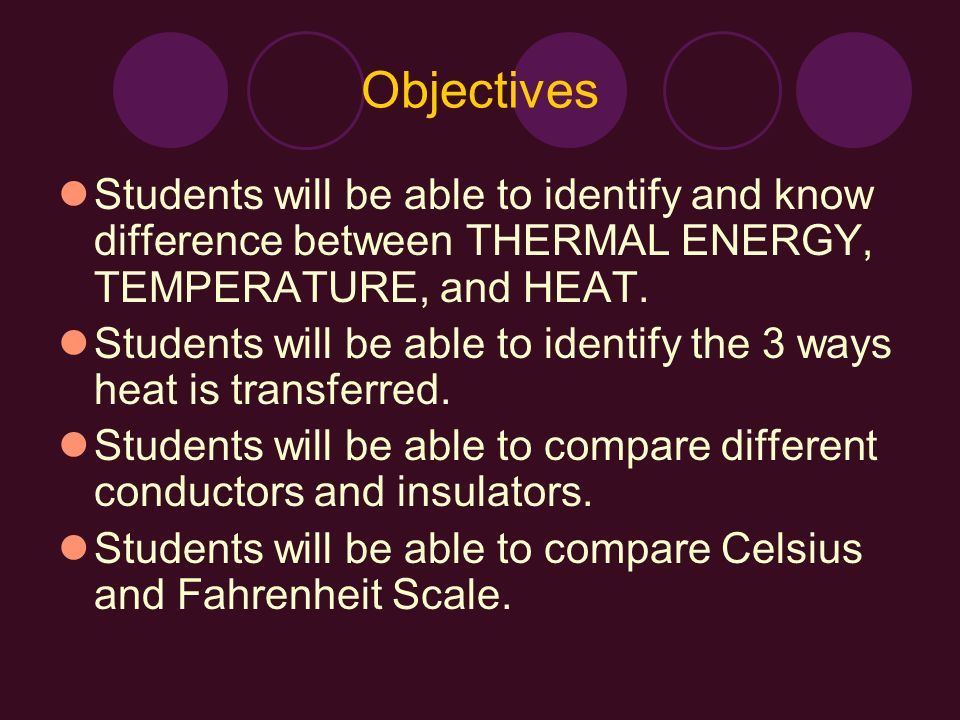 Objectives

- Students will be able to identify and know difference between THERMAL ENERGY, TEMPERATURE, and HEAT.
- Students will be able to identify the 3 ways heat is transferred.
- Students will be able to compare different conductors and insulators.
- Students will be able to compare Celsius and Fahrenheit Scale.